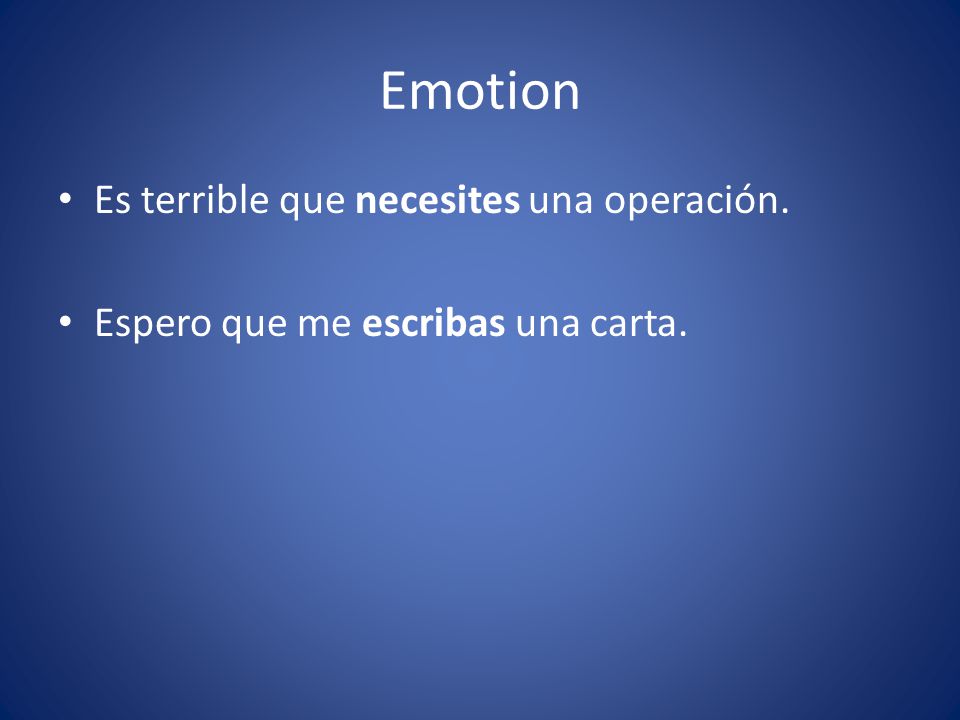 Emotion

• Es terrible que necesites una operación.

• Espero que me escribas una carta.